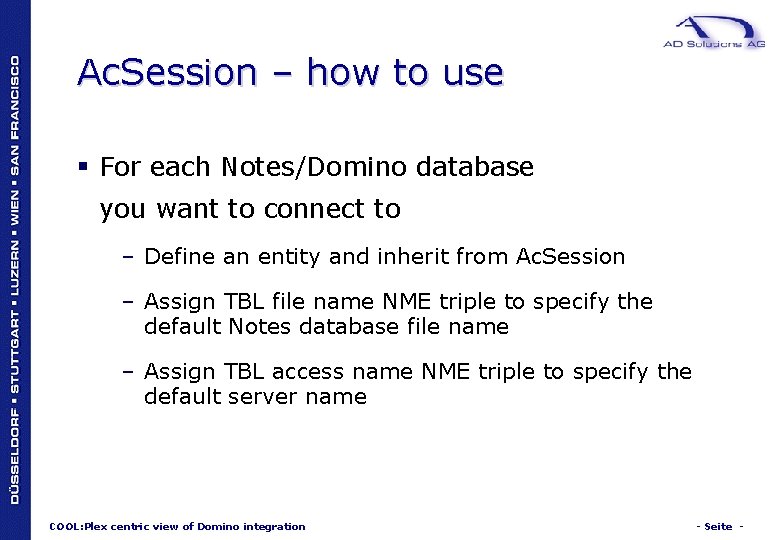 DÜSSELDORF ▪ STUTTGART ▪ LUZERN ▪ WIEN ▪ SAN FRANCISCO

AD Solutions AG

AcSession – how to use

▪ For each Notes/Domino database you want to connect to

– Define an entity and inherit from AcSession

– Assign TBL file name NME triple to specify the default Notes database file name

– Assign TBL access name NME triple to specify the default server name

COOL:Plex centric view of Domino integration

- Seite -